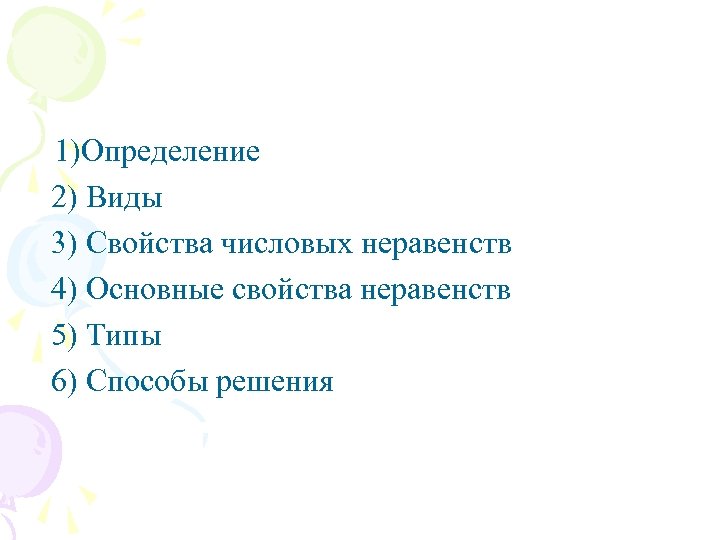 1)Определение
2) Виды
3) Свойства числовых неравенств
4) Основные свойства неравенств
5) Типы
6) Способы решения